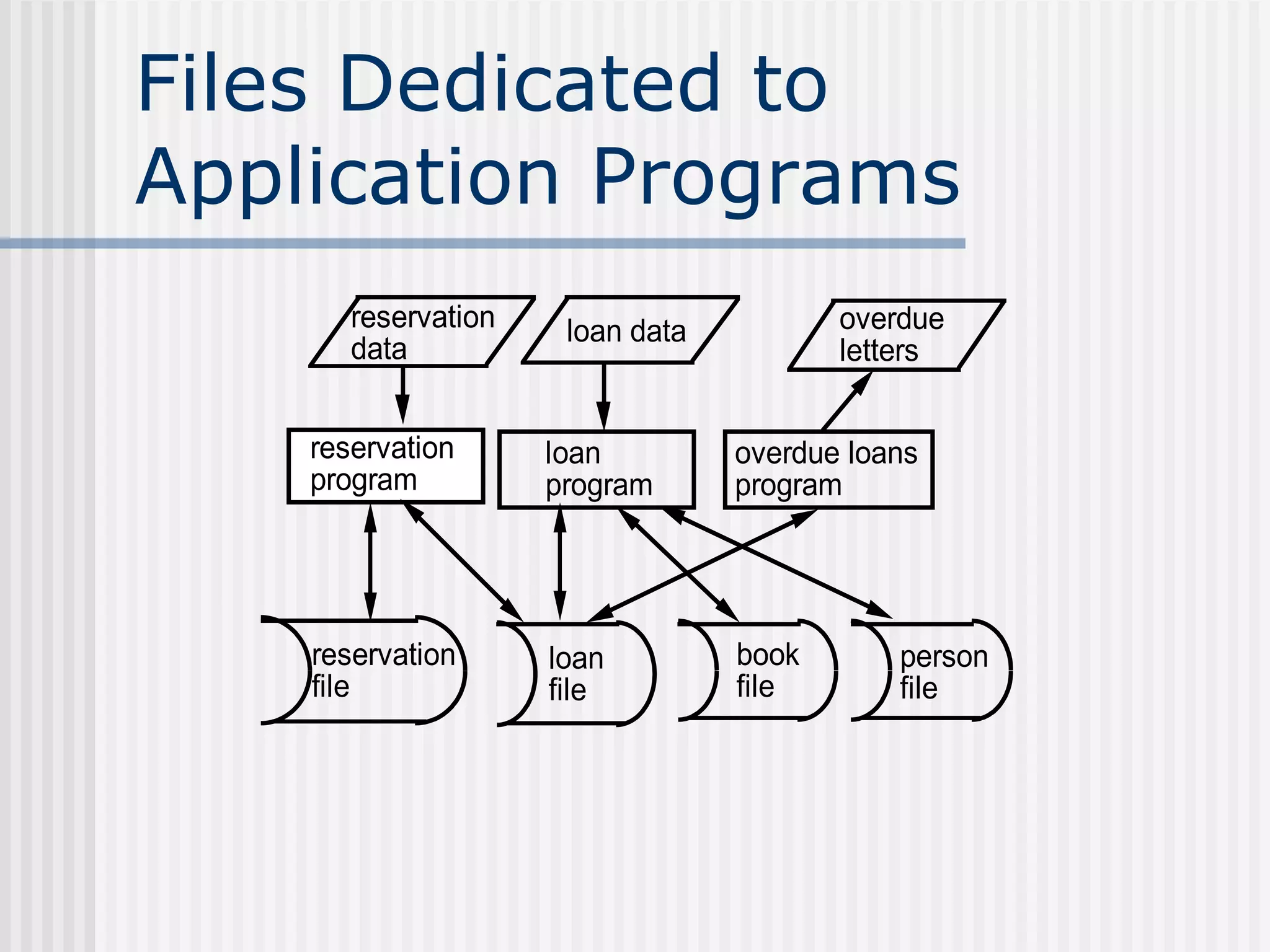 Files Dedicated to Application Programs

reservation data

loan data

overdue letters

reservation program

loan program

overdue loans program

reservation file

loan file

book file

person file